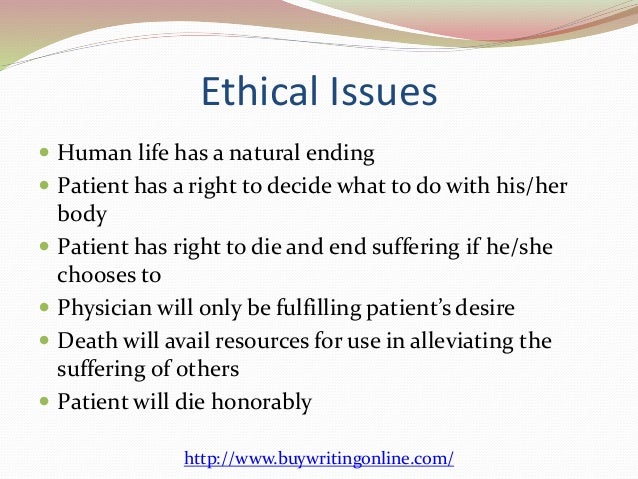 Ethical Issues

- Human life has a natural ending
- Patient has a right to decide what to do with his/her body
- Patient has right to die and end suffering if he/she chooses to
- Physician will only be fulfilling patient's desire
- Death will avail resources for use in alleviating the suffering of others
- Patient will die honorably

http://www.buywritingonline.com/